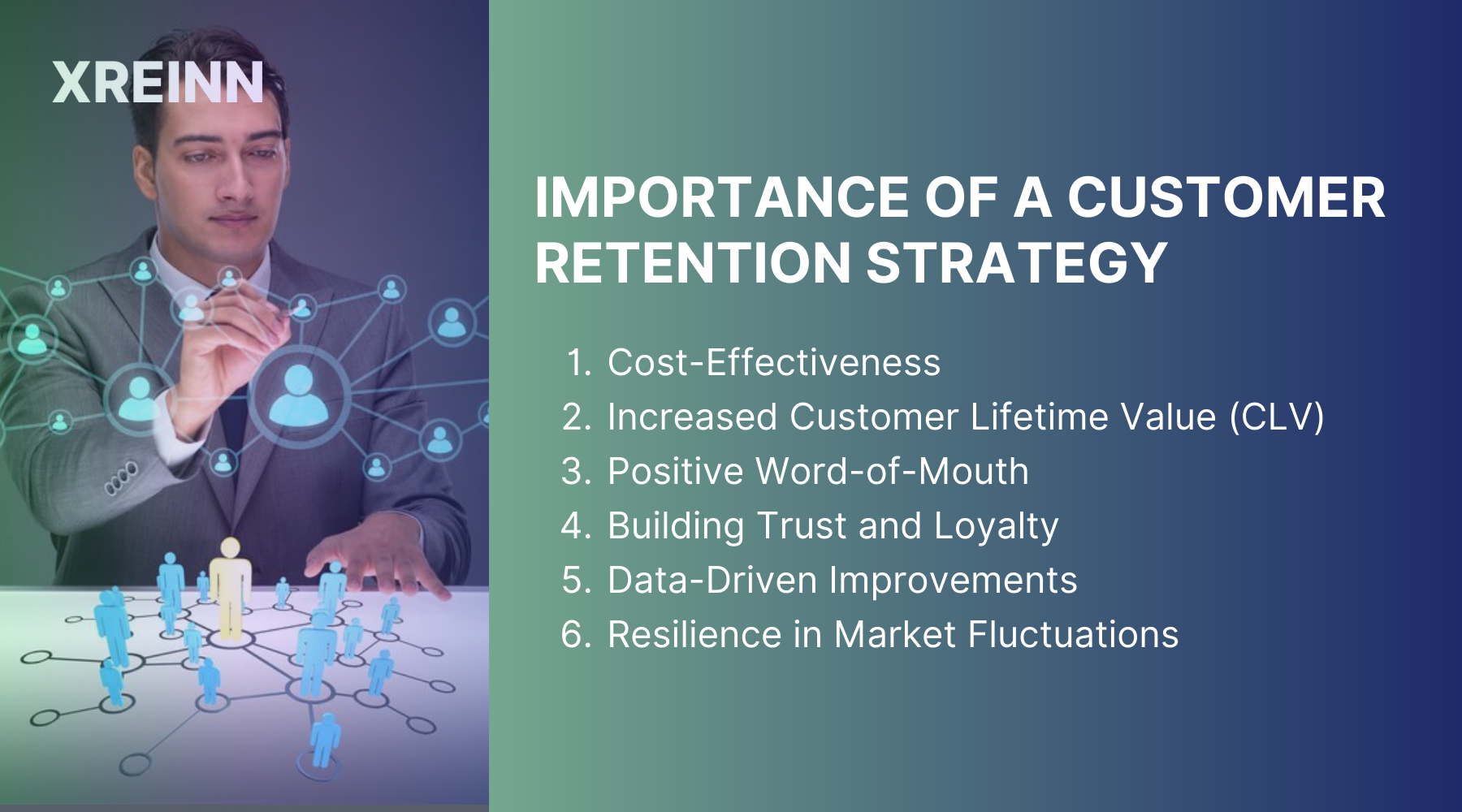 XREINN

IMPORTANCE OF A CUSTOMER RETENTION STRATEGY

1. Cost-Effectiveness
2. Increased Customer Lifetime Value (CLV)
3. Positive Word-of-Mouth
4. Building Trust and Loyalty
5. Data-Driven Improvements
6. Resilience in Market Fluctuations